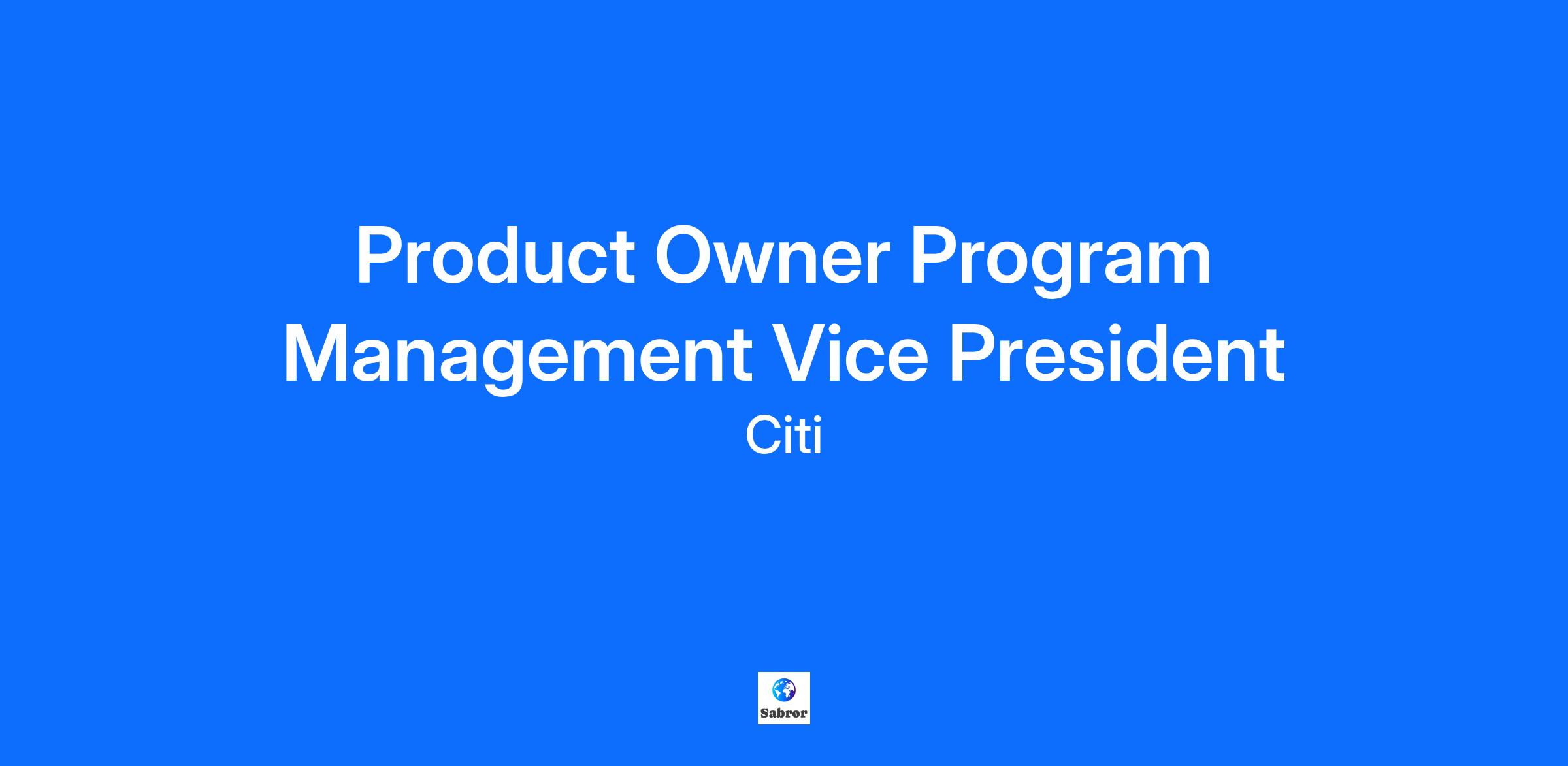 Product Owner Program Management Vice President

Citi

Sabror